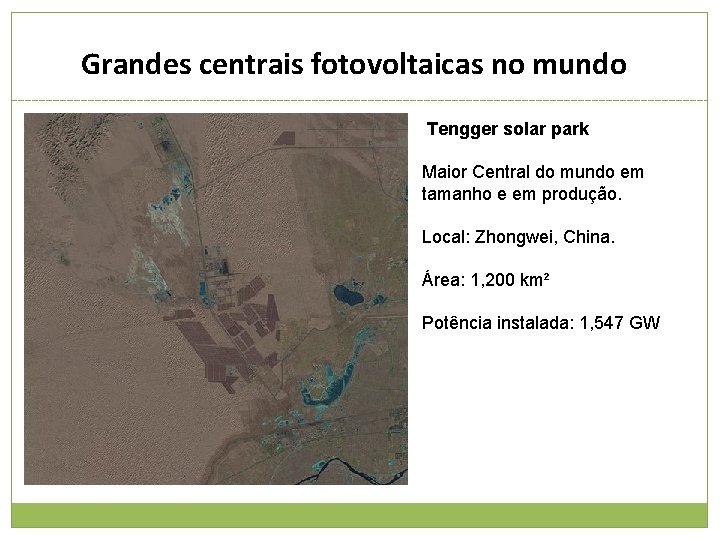 Grandes centrais fotovoltaicas no mundo

Tengger solar park

Maior Central do mundo em tamanho e em produção.

Local: Zhongwei, China.

Área: 1,200 km²

Potência instalada: 1,547 GW